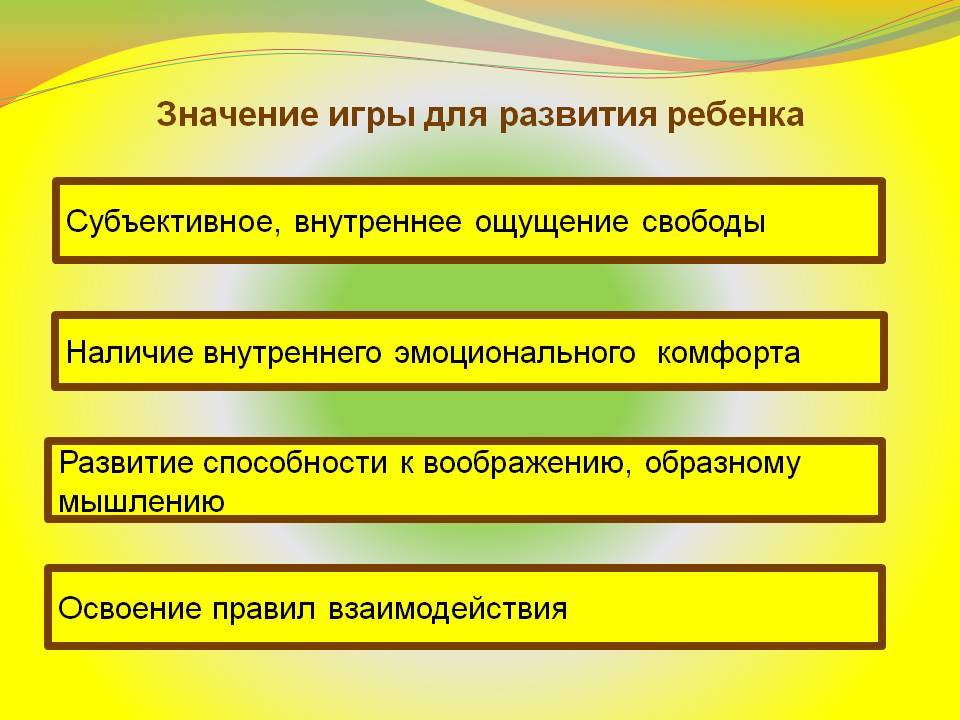 Значение игры для развития ребенка

Субъективное, внутреннее ощущение свободы

Наличие внутреннего эмоционального комфорта

Развитие способности к воображению, образному мышлению

Освоение правил взаимодействия